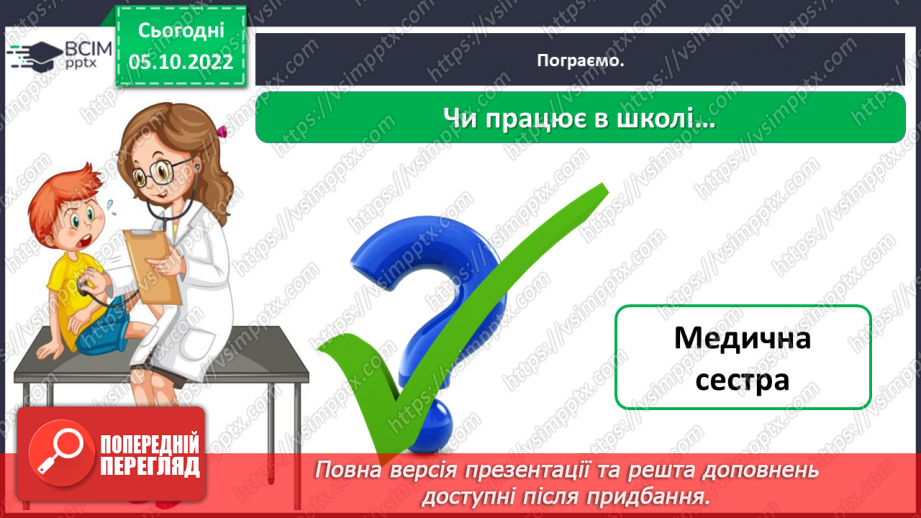 ВСІМ pptx

Сьогодні 05.10.2022

Пограємо.

Чи працює в школі...

Медична сестра

ПОПЕРЕДНІЙ ПЕРЕГЛЯД

Повна версія презентації та решта доповнень доступні після придбання.

https://vsimpptx.com